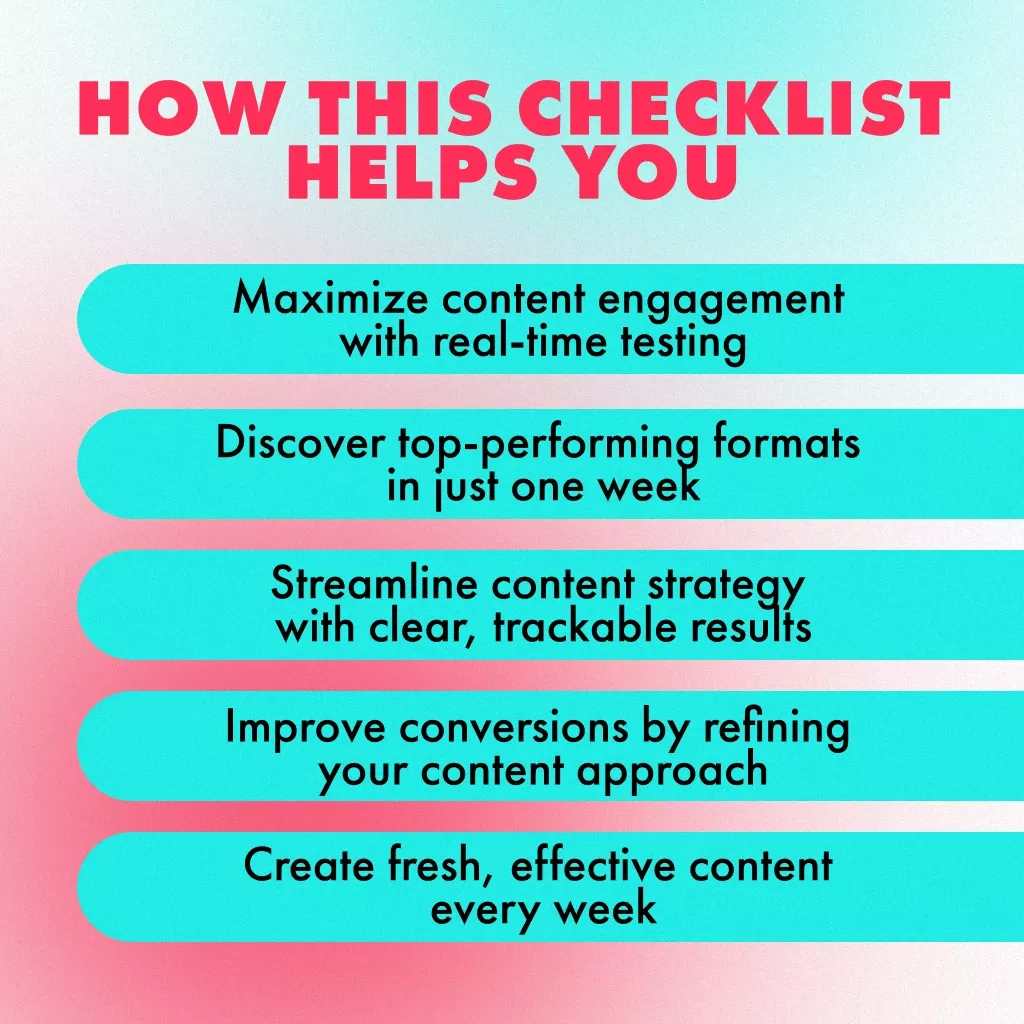 HOW THIS CHECKLIST HELPS YOU

Maximize content engagement with real-time testing

Discover top-performing formats in just one week

Streamline content strategy with clear, trackable results

Improve conversions by refining your content approach

Create fresh, effective content every week